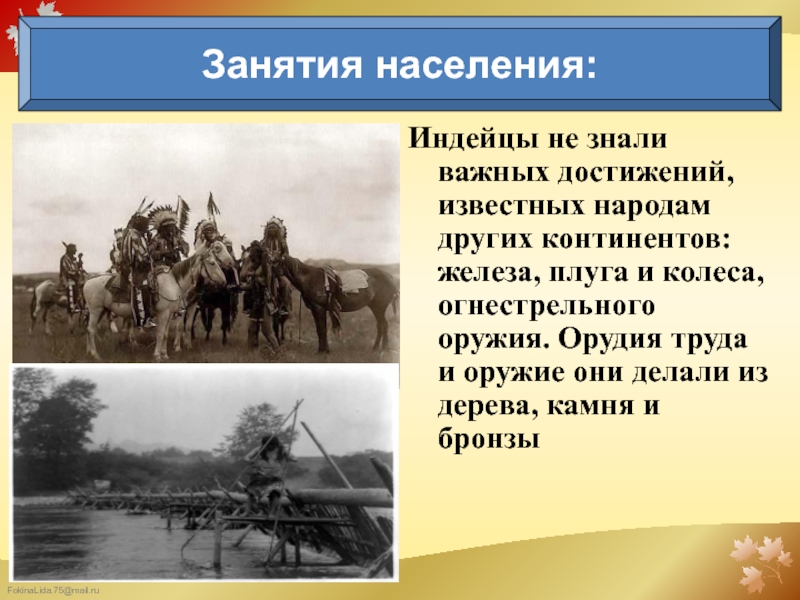 Занятия населения:

Индейцы не знали важных достижений, известных народам других континентов: железа, плуга и колеса, огнестрельного оружия. Орудия труда и оружие они делали из дерева, камня и бронзы

FokinaLida.75@mail.ru